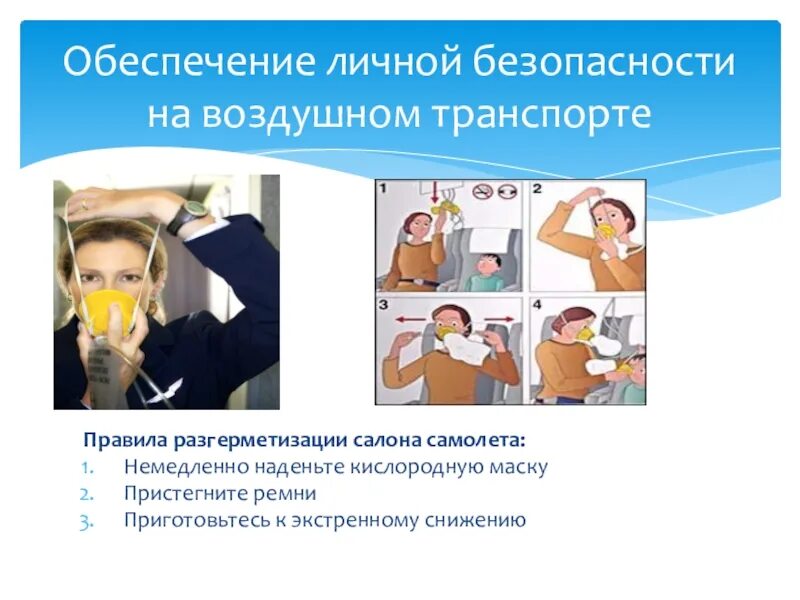 Обеспечение личной безопасности на воздушном транспорте

1

2

3

4

Правила разгерметизации салона самолета:
1. Немедленно наденьте кислородную маску
2. Пристегните ремни
3. Приготовьтесь к экстренному снижению